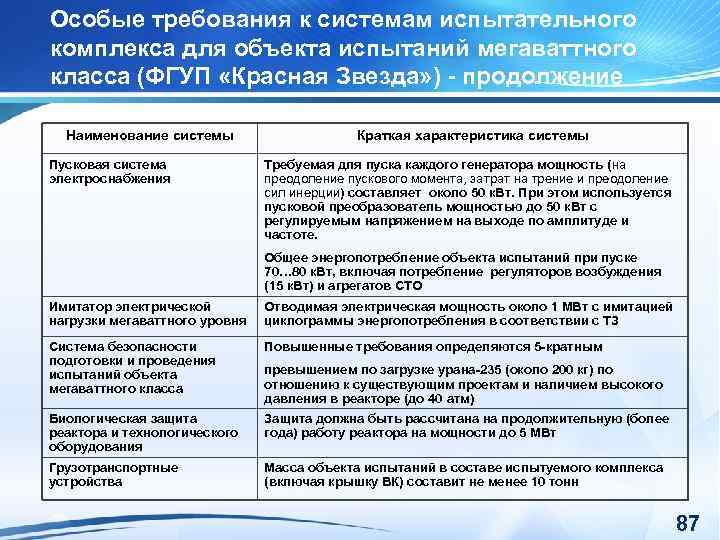 Особые требования к системам испытательного комплекса для объекта испытаний мегаваттного класса (ФГУП «Красная Звезда») - продолжение

| Наименование системы | Краткая характеристика системы |
|---|---|
| Пусковая система электроснабжения | Требуемая для пуска каждого генератора мощность (на преодоление пускового момента, затрат на трение и преодоление сил инерции) составляет около 50 кВт. При этом используется пусковой преобразователь мощностью до 50 кВт с регулируемым напряжением на выходе по амплитуде и частоте. Общее энергопотребление объекта испытаний при пуске 70…80 кВт, включая потребление регуляторов возбуждения (15 кВт) и агрегатов СТО |
| Имитатор электрической нагрузки мегаваттного уровня | Отводимая электрическая мощность около 1 МВт с имитацией циклограммы энергопотребления в соответствии с ТЗ |
| Система безопасности подготовки и проведения испытаний объекта мегаваттного класса | Повышенные требования определяются 5-кратным превышением по загрузке урана-235 (около 200 кг) по отношению к существующим проектам и наличием высокого давления в реакторе (до 40 атм) |
| Биологическая защита реактора и технологического оборудования | Защита должна быть рассчитана на продолжительную (более года) работу реактора на мощности до 5 МВт |
| Грузотранспортные устройства | Масса объекта испытаний в составе испытуемого комплекса (включая крышку ВК) составит не менее 10 тонн |

87